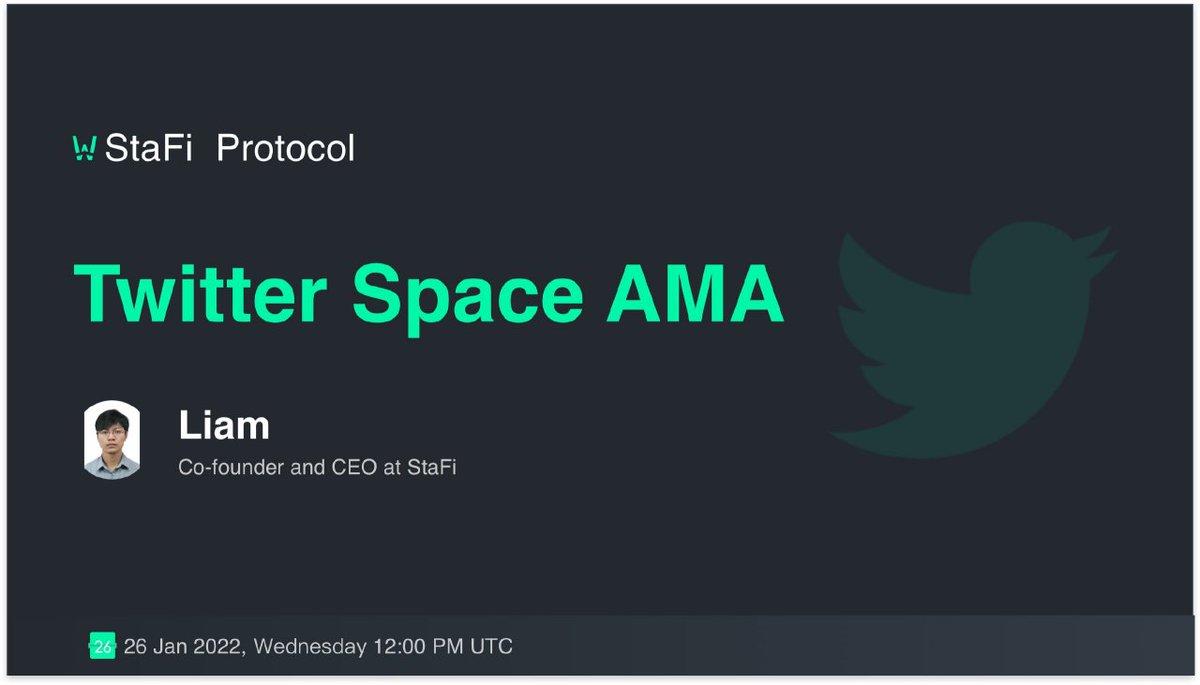 StaFi Protocol

Twitter Space AMA

Liam
Co-founder and CEO at StaFi

26 26 Jan 2022, Wednesday 12:00 PM UTC